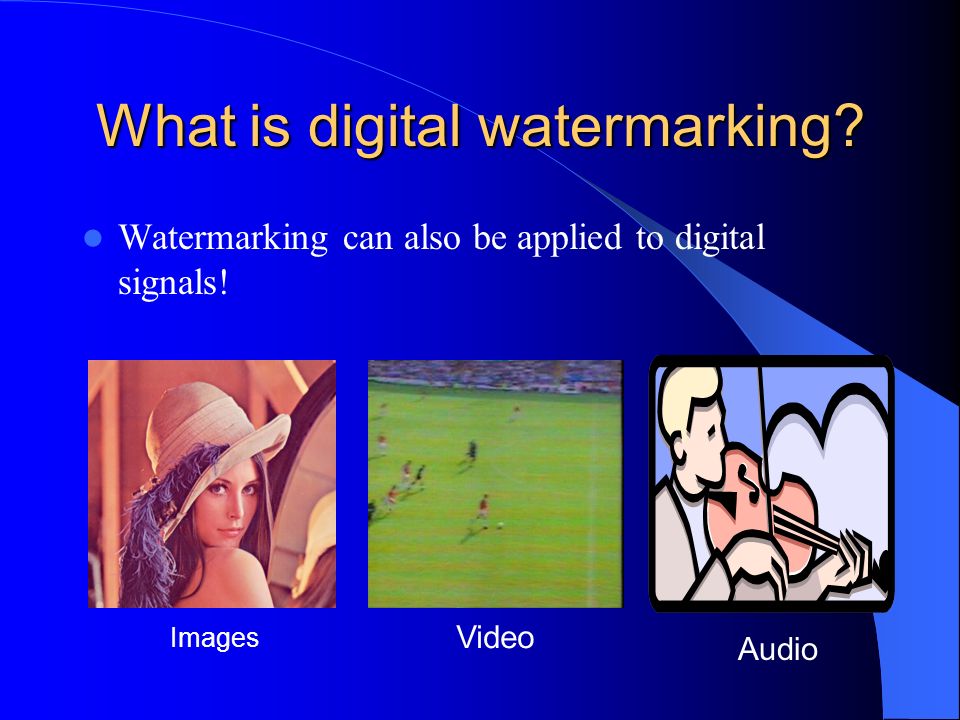 What is digital watermarking?

Watermarking can also be applied to digital signals!

Images

Video

Audio